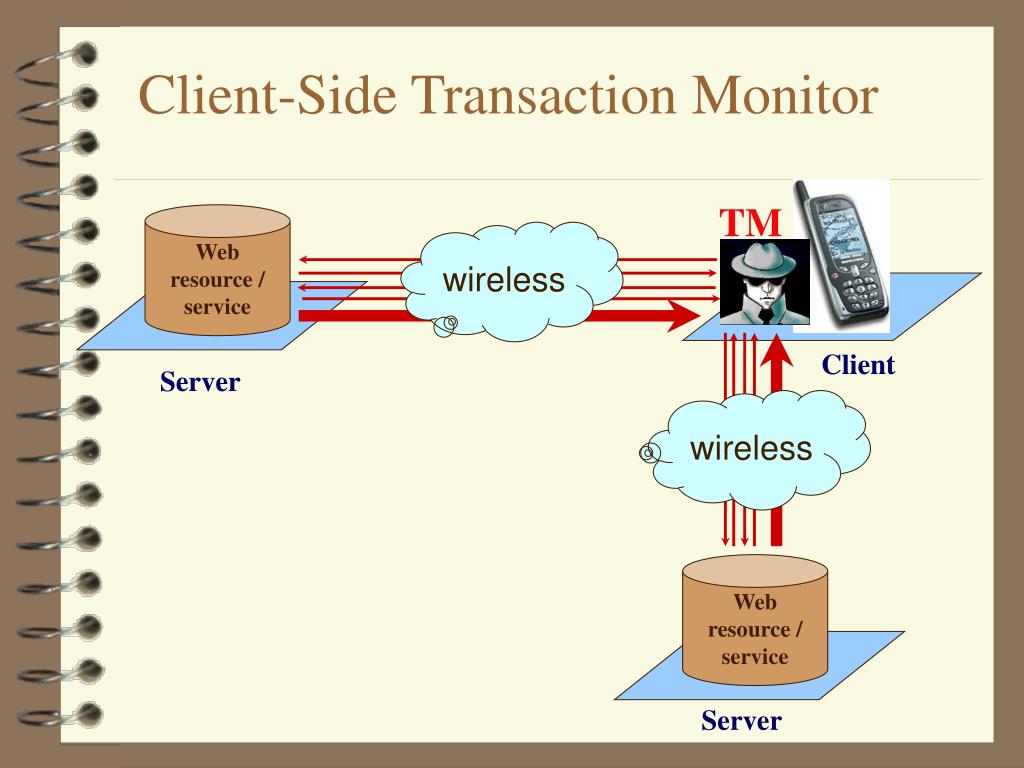 Client-Side Transaction Monitor

Web resource / service

Server

wireless

TM

Client

wireless

Web resource / service

Server